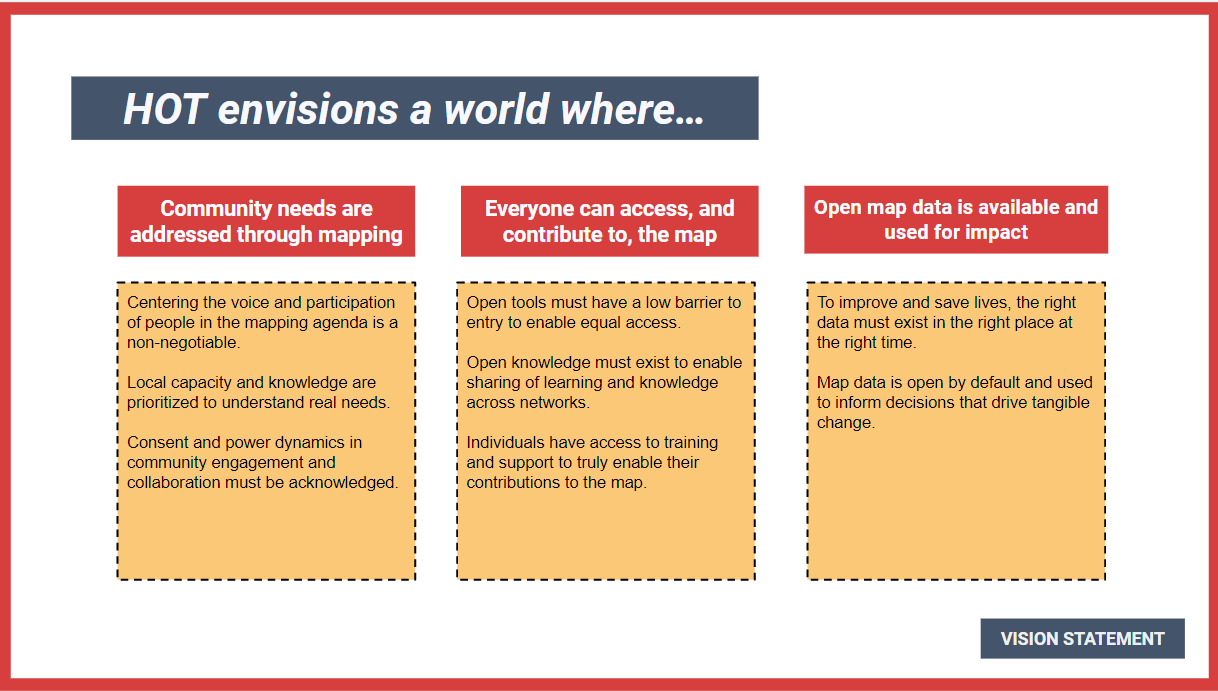 HOT envisions a world where...

Community needs are addressed through mapping

Centering the voice and participation of people in the mapping agenda is a non-negotiable.

Local capacity and knowledge are prioritized to understand real needs.

Consent and power dynamics in community engagement and collaboration must be acknowledged.

Everyone can access, and contribute to, the map

Open tools must have a low barrier to entry to enable equal access.

Open knowledge must exist to enable sharing of learning and knowledge across networks.

Individuals have access to training and support to truly enable their contributions to the map.

Open map data is available and used for impact

To improve and save lives, the right data must exist in the right place at the right time.

Map data is open by default and used to inform decisions that drive tangible change.

VISION STATEMENT